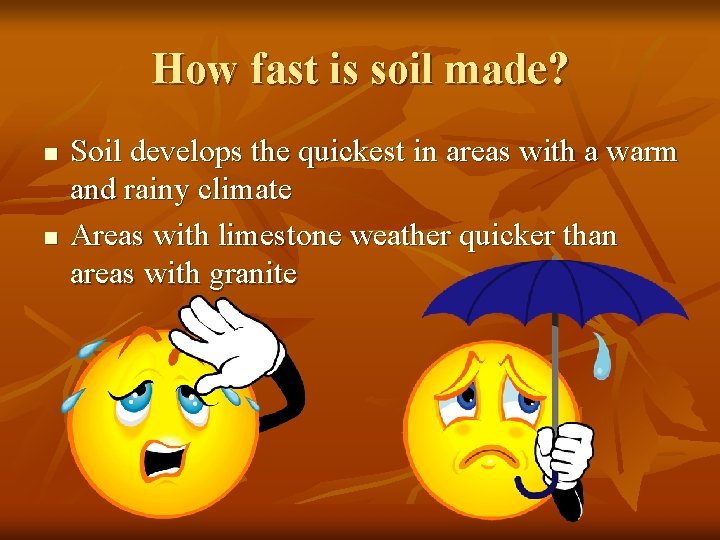 How fast is soil made?

■ Soil develops the quickest in areas with a warm and rainy climate

■ Areas with limestone weather quicker than areas with granite